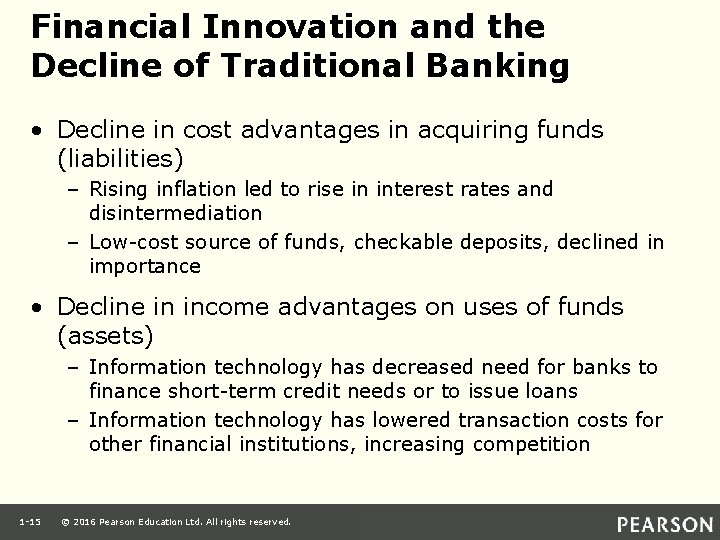 Financial Innovation and the Decline of Traditional Banking

• Decline in cost advantages in acquiring funds (liabilities)
– Rising inflation led to rise in interest rates and disintermediation
– Low-cost source of funds, checkable deposits, declined in importance

• Decline in income advantages on uses of funds (assets)
– Information technology has decreased need for banks to finance short-term credit needs or to issue loans
– Information technology has lowered transaction costs for other financial institutions, increasing competition

1-15 © 2016 Pearson Education Ltd. All rights reserved.

PEARSON